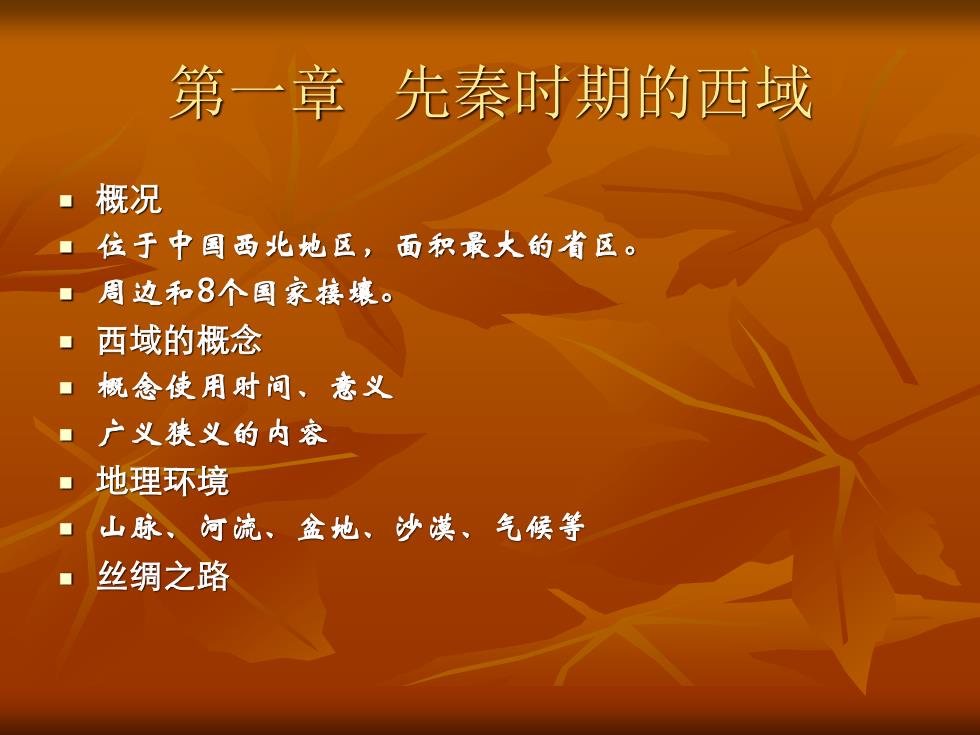 第一章　先秦时期的西域

- 概况
- 位于中国西北地区，面积最大的省区。
- 周边和8个国家接壤。
- 西域的概念
- 概念使用时间、意义
- 广义狭义的内容
- 地理环境
- 山脉、河流、盆地、沙漠、气候等
- 丝绸之路